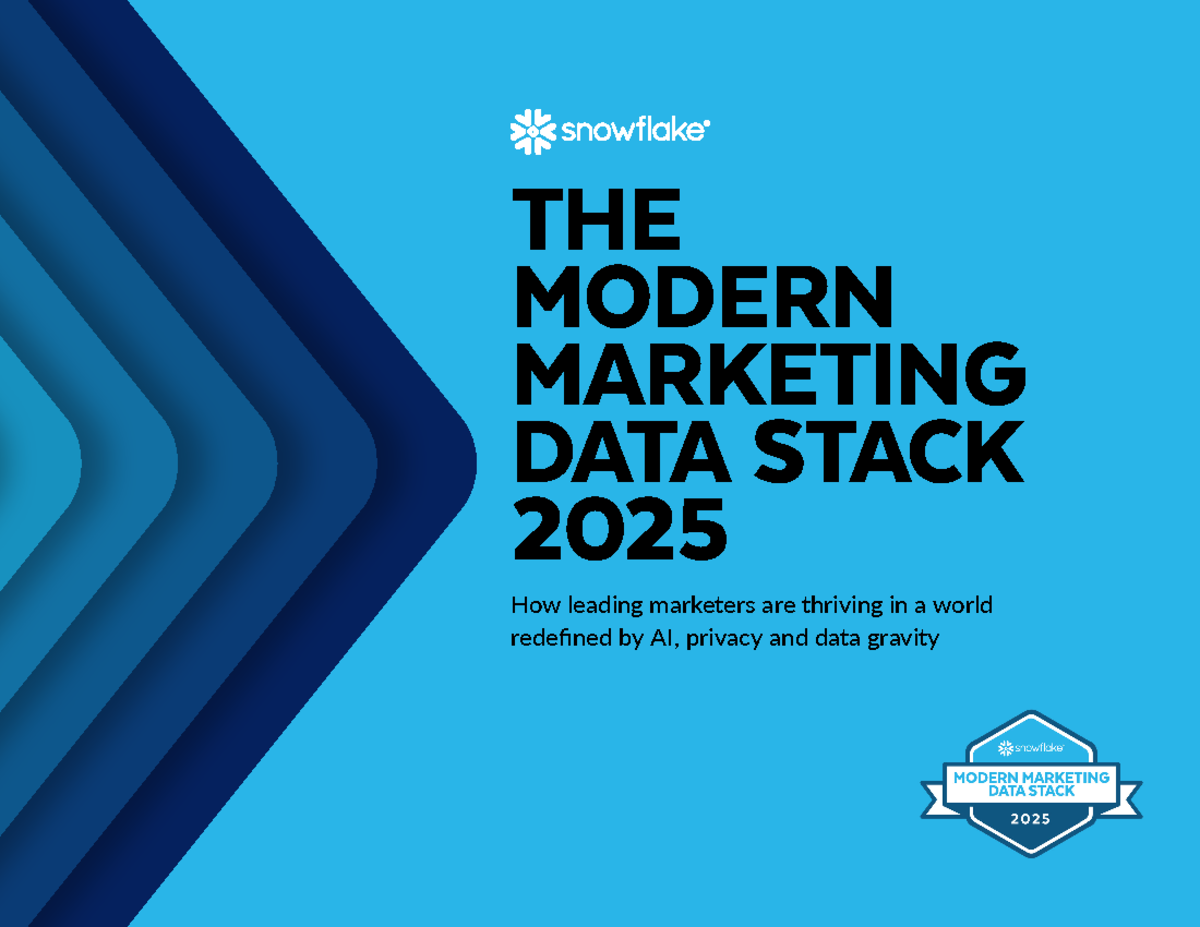 snowflake®

THE MODERN MARKETING DATA STACK 2025

How leading marketers are thriving in a world redefined by AI, privacy and data gravity

snowflake®
MODERN MARKETING DATA STACK
2025